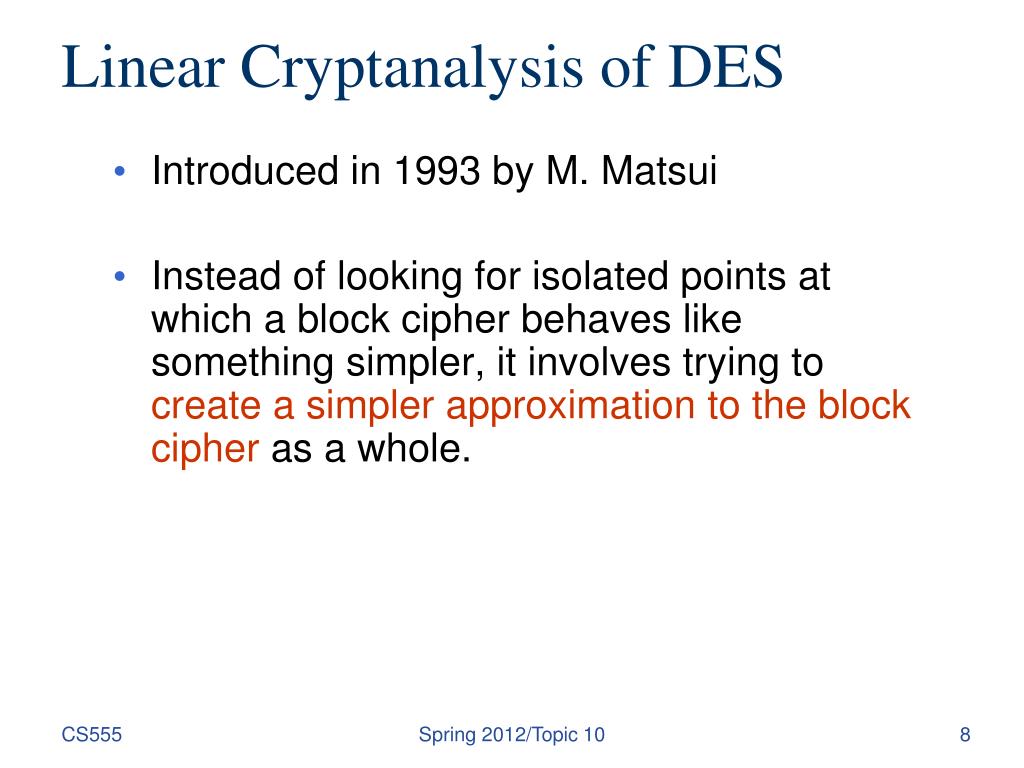 Linear Cryptanalysis of DES

• Introduced in 1993 by M. Matsui

• Instead of looking for isolated points at which a block cipher behaves like something simpler, it involves trying to create a simpler approximation to the block cipher as a whole.

CS555

Spring 2012/Topic 10

8